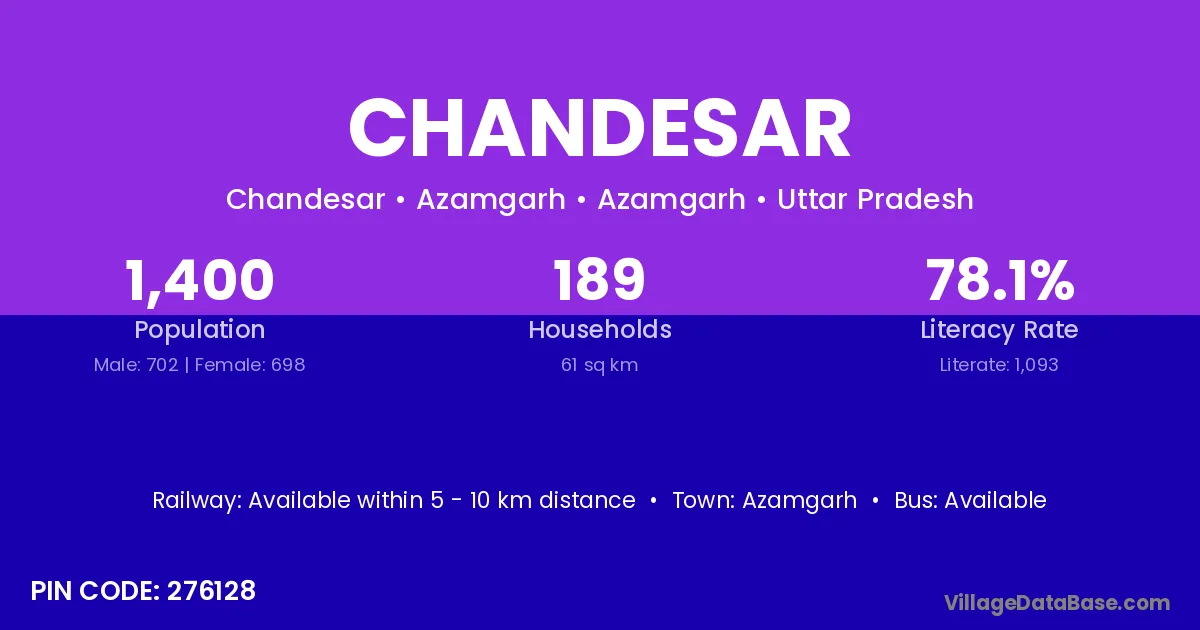 CHANDESAR

Chandesar • Azamgarh • Azamgarh • Uttar Pradesh

1,400
Population
Male: 702 | Female: 698

189
Households
61 sq km

78.1%
Literacy Rate
Literate: 1,093

Railway: Available within 5 - 10 km distance • Town: Azamgarh • Bus: Available

PIN CODE: 276128

VillageDataBase.com